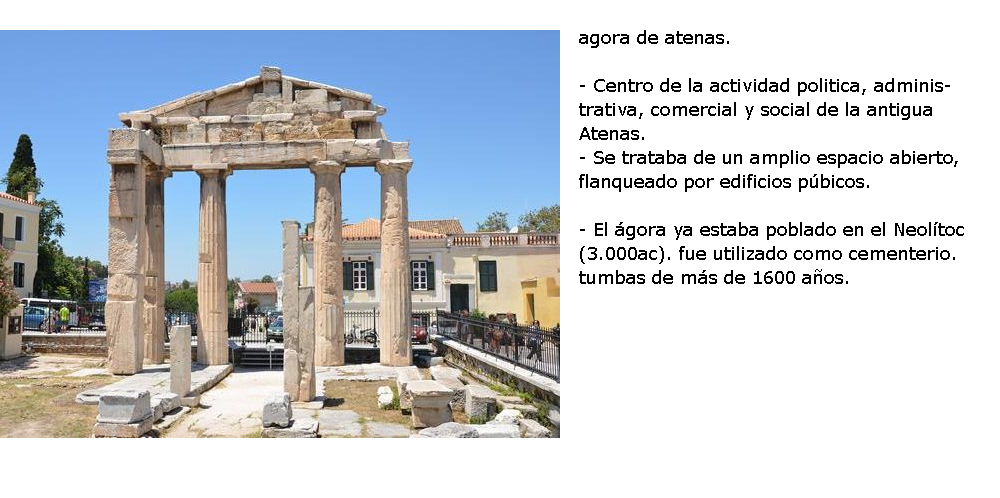 agora de atenas.

- Centro de la actividad politica, administrativa, comercial y social de la antigua Atenas.
- Se trataba de un amplio espacio abierto, flanqueado por edificios púbicos.

- El ágora ya estaba poblado en el Neolítoc (3.000ac). fue utilizado como cementerio. tumbas de más de 1600 años.